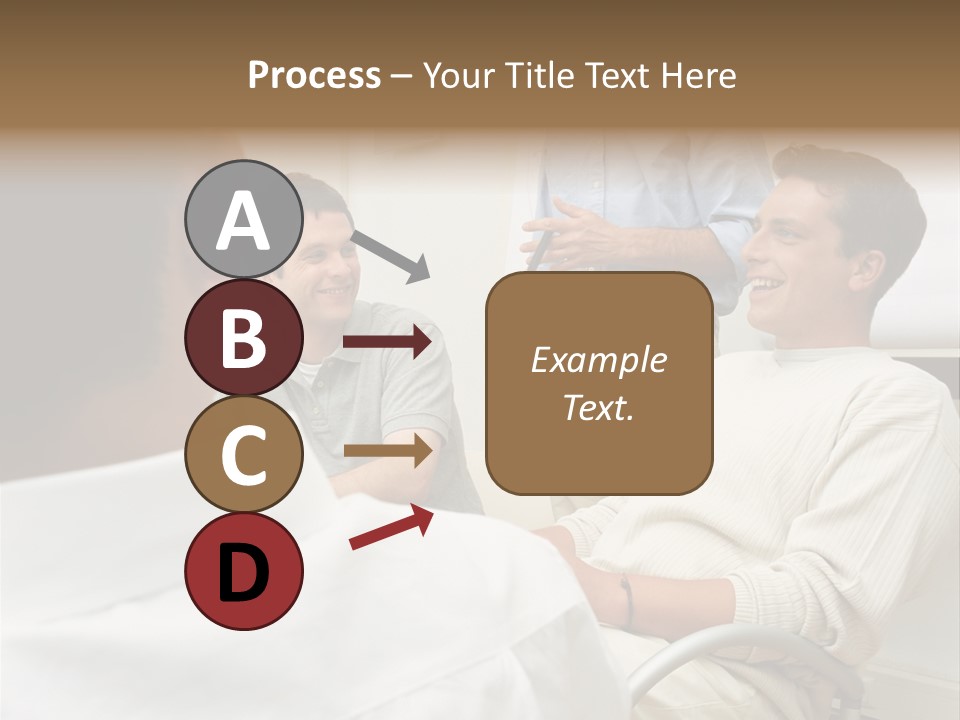 Process – Your Title Text Here

A

B

C

D

Example Text.